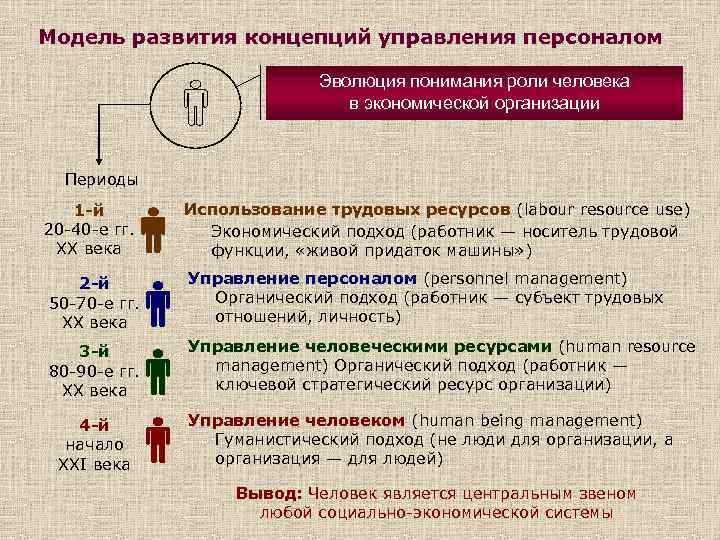 Модель развития концепций управления персоналом

Эволюция понимания роли человека в экономической организации

Периоды

1-й
20-40-е гг.
XX века

Использование трудовых ресурсов (labour resource use)
Экономический подход (работник — носитель трудовой функции, «живой придаток машины»)

2-й
50-70-е гг.
XX века

Управление персоналом (personnel management)
Органический подход (работник — субъект трудовых отношений, личность)

3-й
80-90-е гг.
XX века

Управление человеческими ресурсами (human resource management) Органический подход (работник — ключевой стратегический ресурс организации)

4-й
начало
XXI века

Управление человеком (human being management)
Гуманистический подход (не люди для организации, а организация — для людей)

Вывод: Человек является центральным звеном любой социально-экономической системы